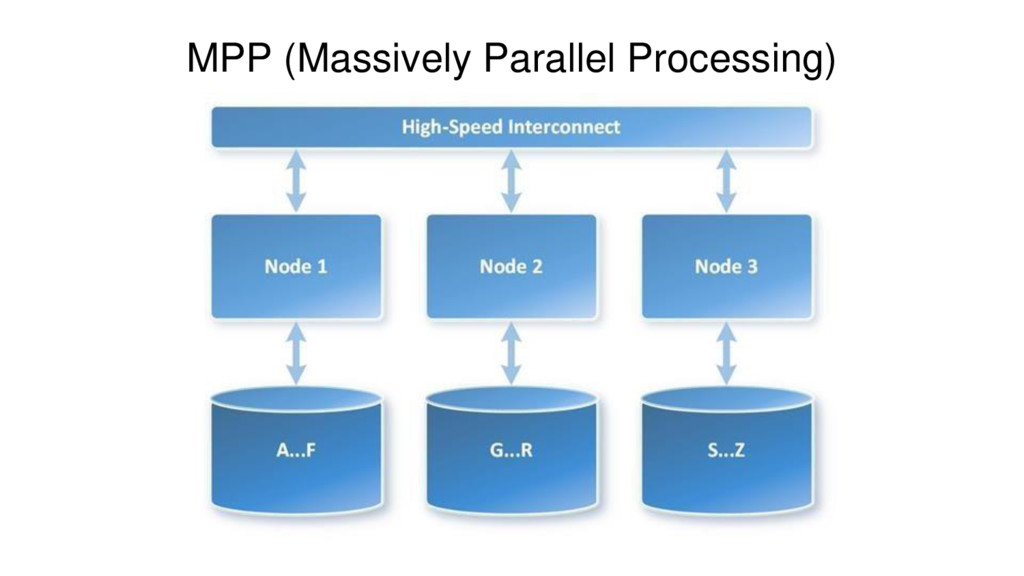 MPP (Massively Parallel Processing)

High-Speed Interconnect

Node 1

Node 2

Node 3

A...F

G...R

S...Z